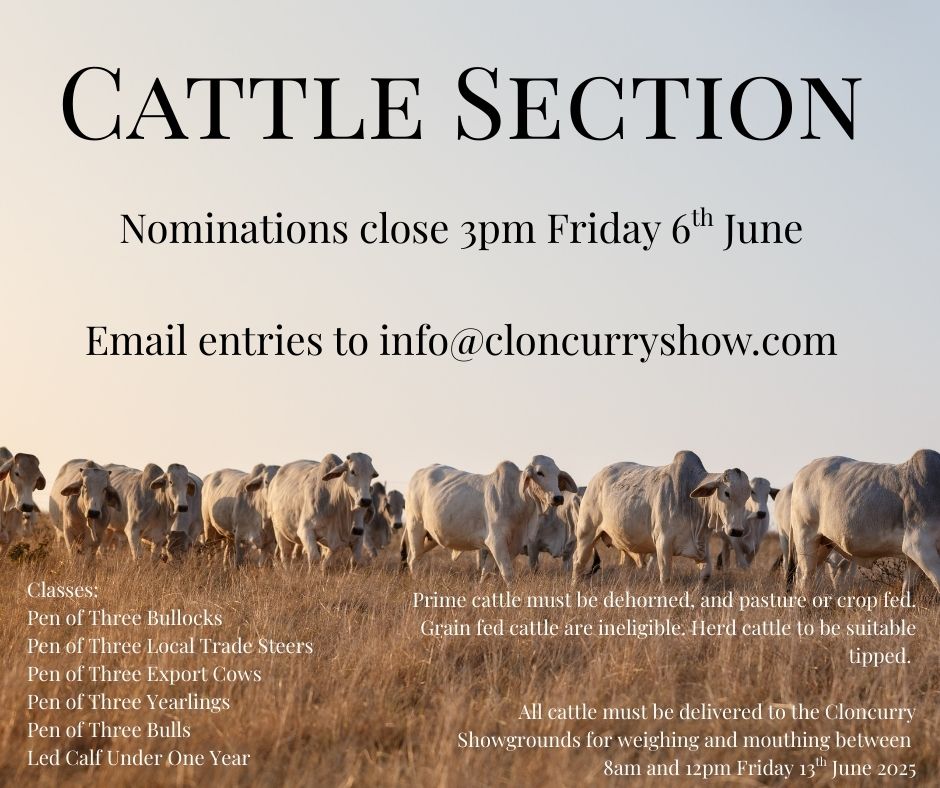 CATTLE SECTION

Nominations close 3pm Friday 6$^{th}$ June

Email entries to info@cloncurryshow.com

Classes:
Pen of Three Bullocks
Pen of Three Local Trade Steers
Pen of Three Export Cows
Pen of Three Yearlings
Pen of Three Bulls
Led Calf Under One Year

Prime cattle must be dehorned, and pasture or crop fed. Grain fed cattle are ineligible. Herd cattle to be suitable tipped.

All cattle must be delivered to the Cloncurry Showgrounds for weighing and mouthing between 8am and 12pm Friday 13$^{th}$ June 2025